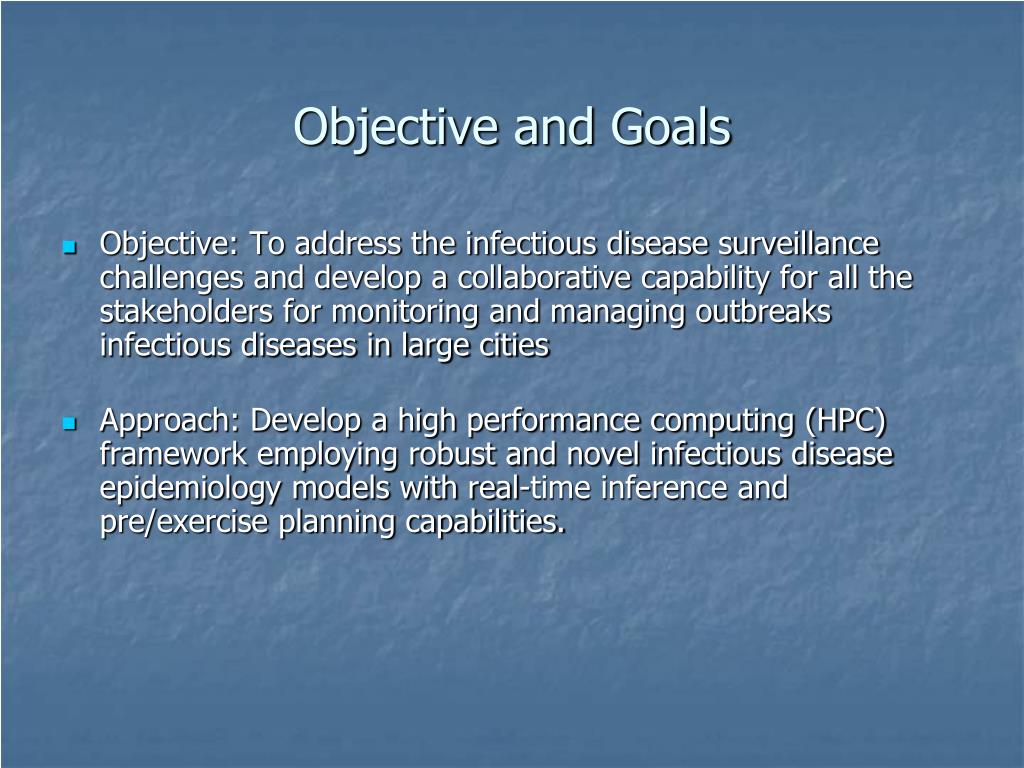 Objective and Goals

- Objective: To address the infectious disease surveillance challenges and develop a collaborative capability for all the stakeholders for monitoring and managing outbreaks infectious diseases in large cities

- Approach: Develop a high performance computing (HPC) framework employing robust and novel infectious disease epidemiology models with real-time inference and pre/exercise planning capabilities.